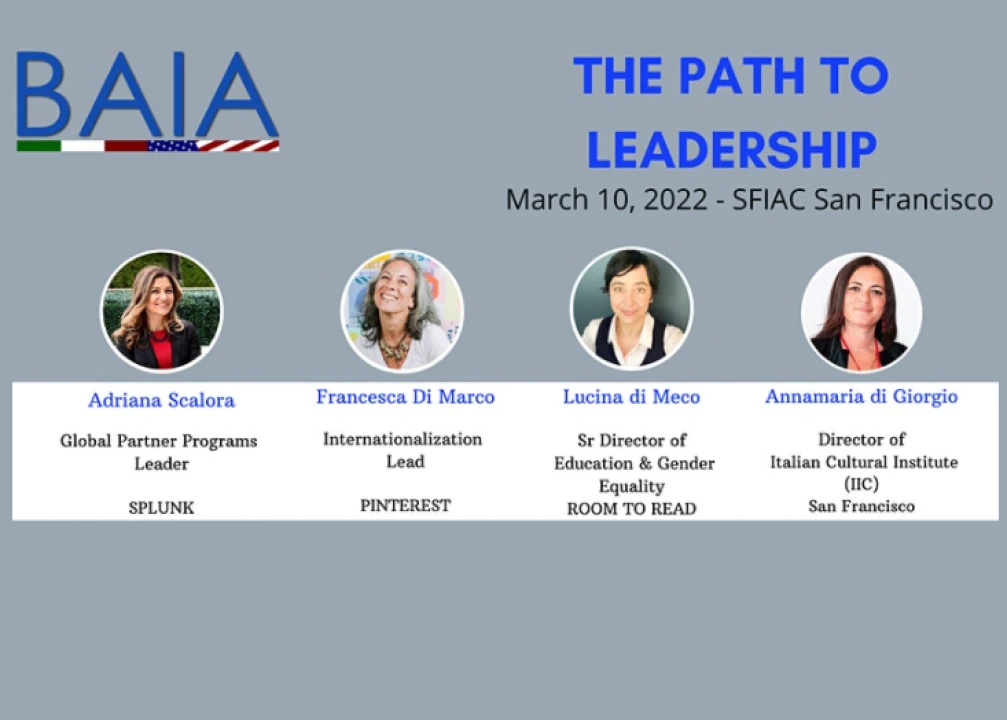 BAIA

THE PATH TO LEADERSHIP

March 10, 2022 - SFIAC San Francisco

Adriana Scalora

Global Partner Programs Leader

SPLUNK

Francesca Di Marco

Internationalization Lead

PINTEREST

Lucina di Meco

Sr Director of Education & Gender Equality

ROOM TO READ

Annamaria di Giorgio

Director of Italian Cultural Institute (IIC)

San Francisco